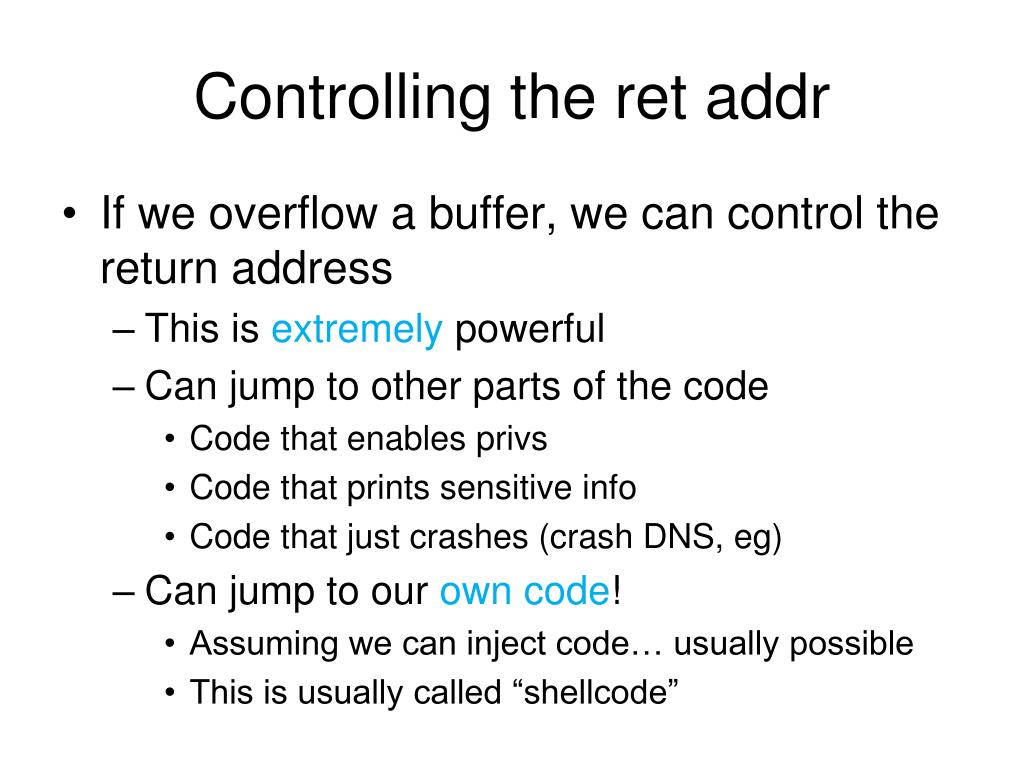 Controlling the ret addr

• If we overflow a buffer, we can control the return address
– This is extremely powerful
– Can jump to other parts of the code
• Code that enables privs
• Code that prints sensitive info
• Code that just crashes (crash DNS, eg)
– Can jump to our own code!
• Assuming we can inject code… usually possible
• This is usually called “shellcode”